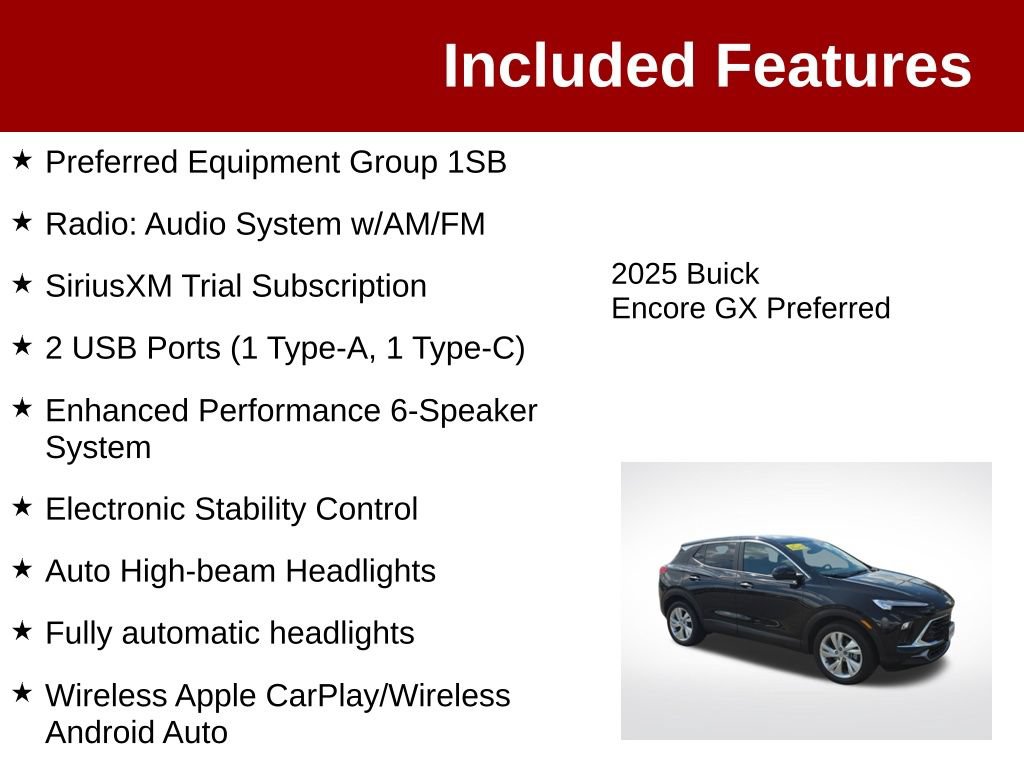 Included Features

★ Preferred Equipment Group 1SB

★ Radio: Audio System w/AM/FM

★ SiriusXM Trial Subscription

★ 2 USB Ports (1 Type-A, 1 Type-C)

★ Enhanced Performance 6-Speaker System

★ Electronic Stability Control

★ Auto High-beam Headlights

★ Fully automatic headlights

★ Wireless Apple CarPlay/Wireless Android Auto

2025 Buick
Encore GX Preferred